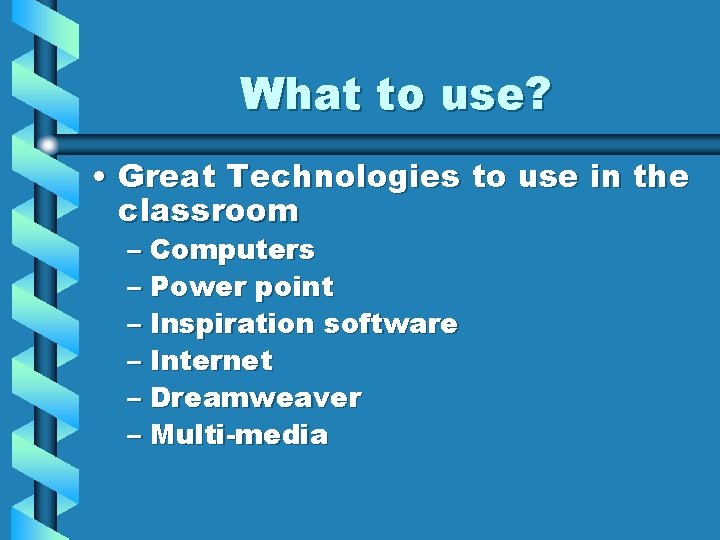 What to use?

• Great Technologies to use in the classroom
– Computers
– Power point
– Inspiration software
– Internet
– Dreamweaver
– Multi-media